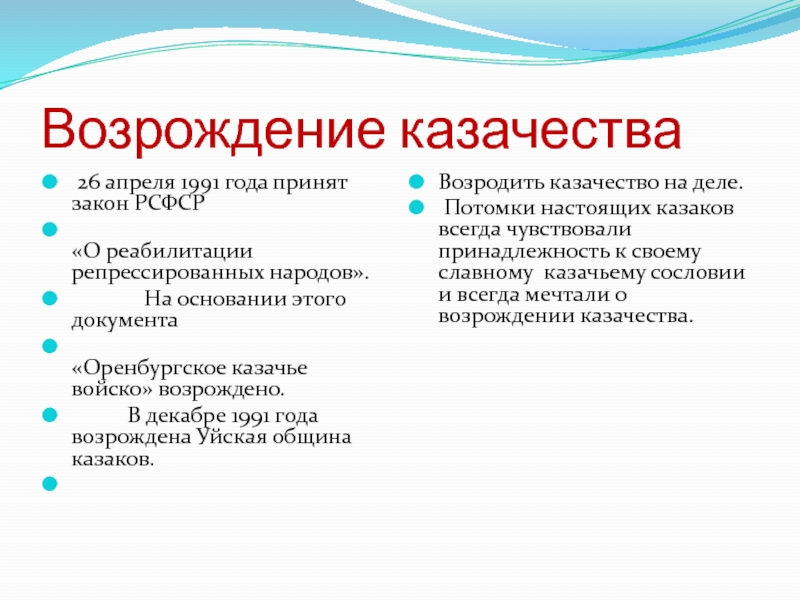 Возрождение казачества

26 апреля 1991 года принят закон РСФСР

«О реабилитации репрессированных народов».

На основании этого документа

«Оренбургское казачье войско» возрождено.

В декабре 1991 года возрождена Уйская община казаков.

Возродить казачество на деле.

Потомки настоящих казаков всегда чувствовали принадлежность к своему славному казачьему сословии и всегда мечтали о возрождении казачества.